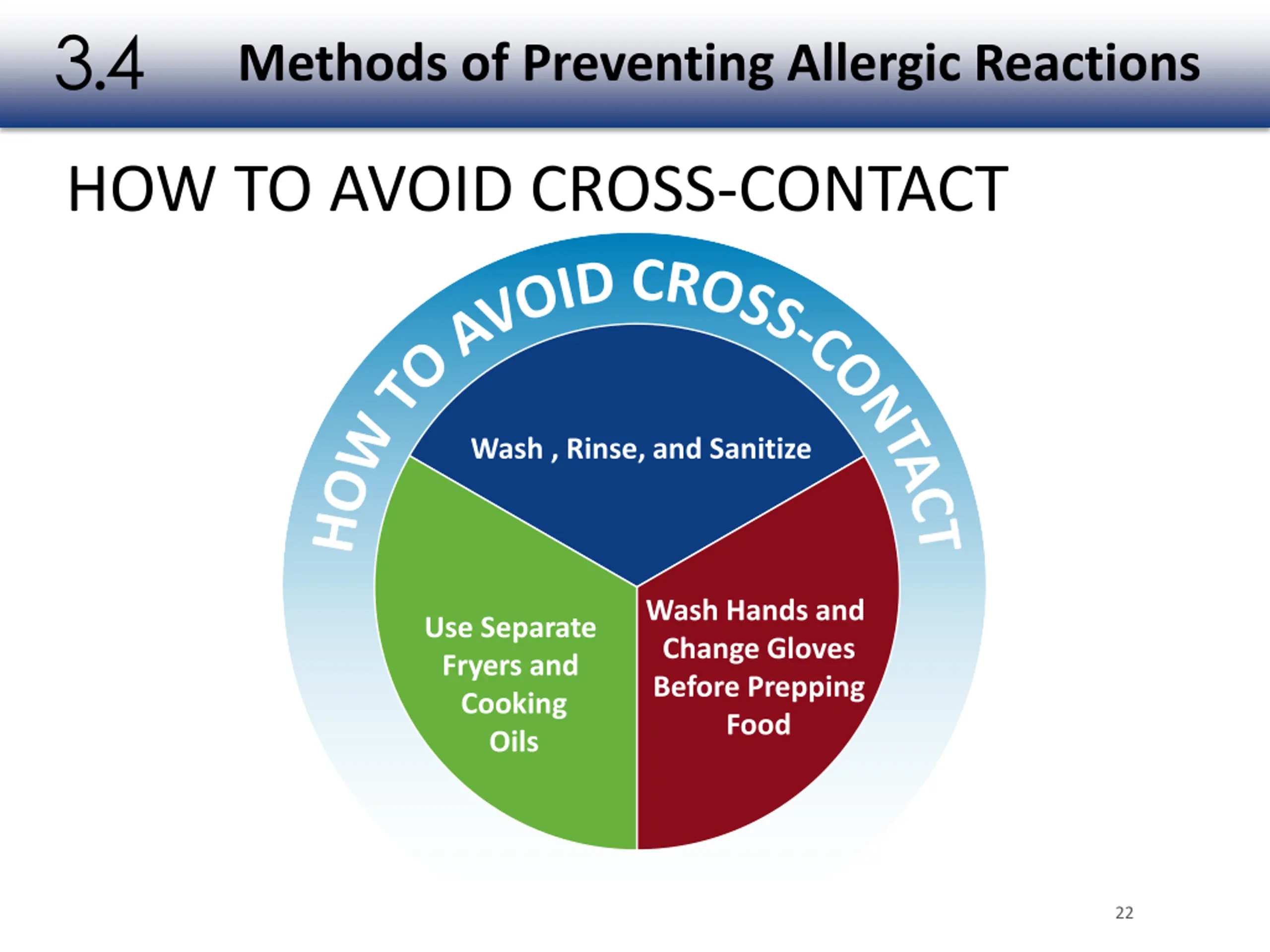 3.4 Methods of Preventing Allergic Reactions

HOW TO AVOID CROSS-CONTACT

HOW TO AVOID CROSS-CONTACT

Wash , Rinse, and Sanitize

Use Separate Fryers and Cooking Oils

Wash Hands and Change Gloves Before Prepping Food

22